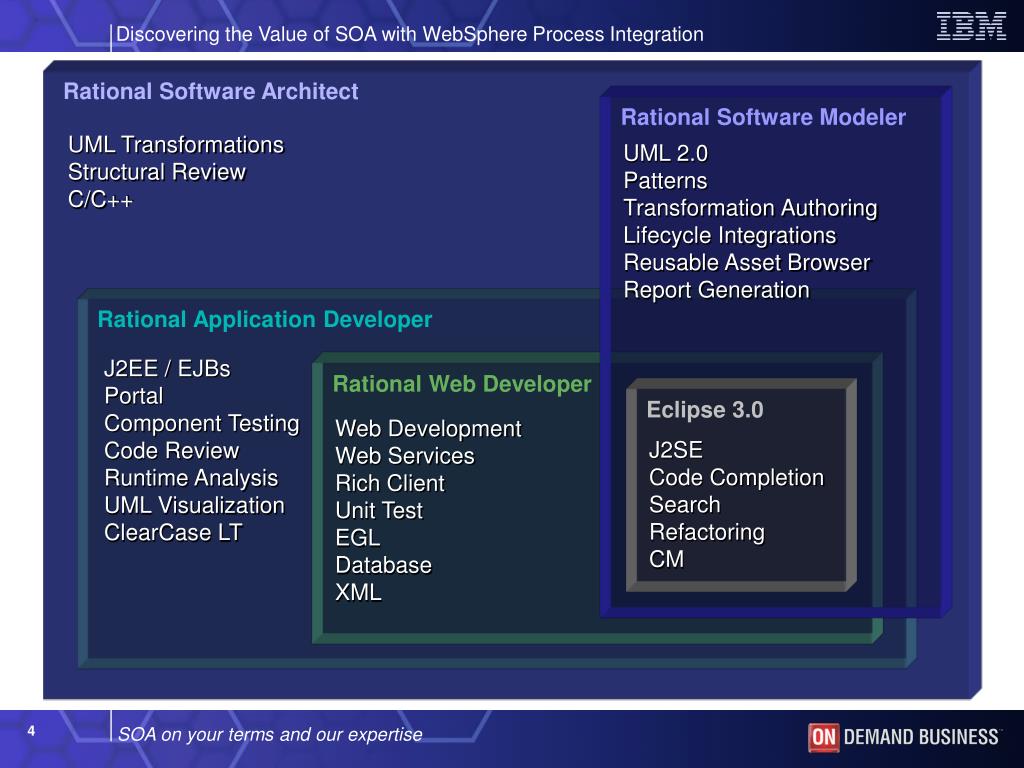 Discovering the Value of SOA with WebSphere Process Integration

IBM

Rational Software Architect

UML Transformations
Structural Review
C/C++

Rational Software Modeler

UML 2.0
Patterns
Transformation Authoring
Lifecycle Integrations
Reusable Asset Browser
Report Generation

Rational Application Developer

J2EE / EJBs
Portal
Component Testing
Code Review
Runtime Analysis
UML Visualization
ClearCase LT

Rational Web Developer

Web Development
Web Services
Rich Client
Unit Test
EGL
Database
XML

Eclipse 3.0

J2SE
Code Completion
Search
Refactoring
CM

4

SOA on your terms and our expertise

ON DEMAND BUSINESS